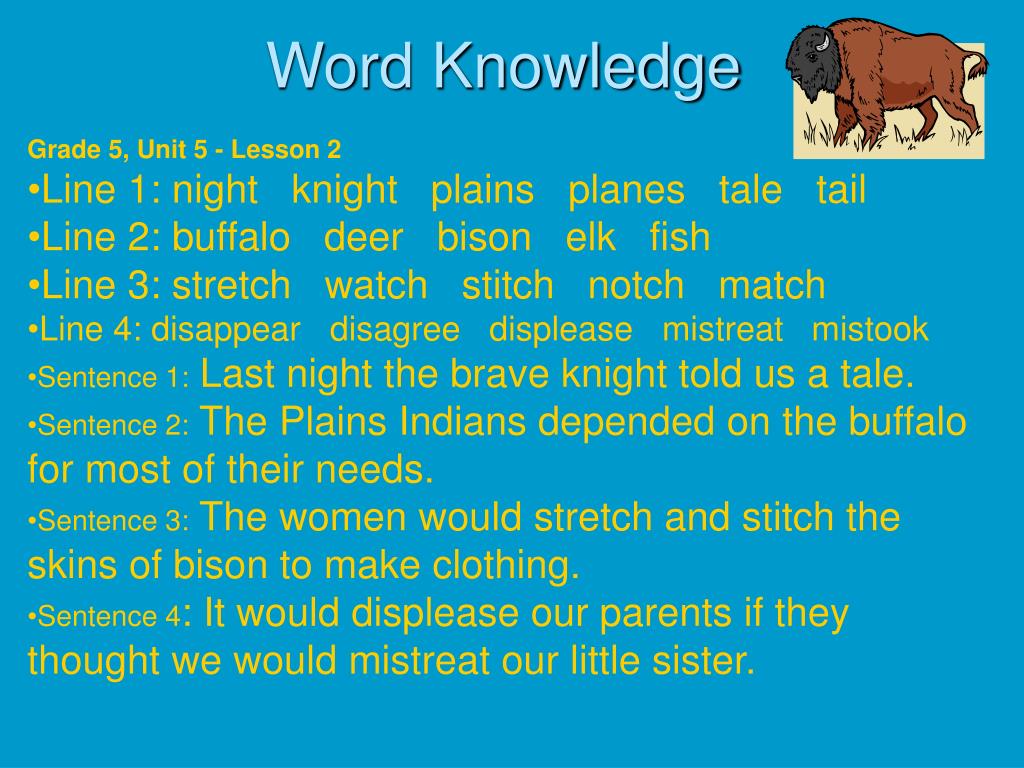 Word Knowledge

Grade 5, Unit 5 - Lesson 2

•Line 1: night knight plains planes tale tail
•Line 2: buffalo deer bison elk fish
•Line 3: stretch watch stitch notch match
•Line 4: disappear disagree displease mistreat mistook
•Sentence 1: Last night the brave knight told us a tale.
•Sentence 2: The Plains Indians depended on the buffalo for most of their needs.
•Sentence 3: The women would stretch and stitch the skins of bison to make clothing.
•Sentence 4: It would displease our parents if they thought we would mistreat our little sister.